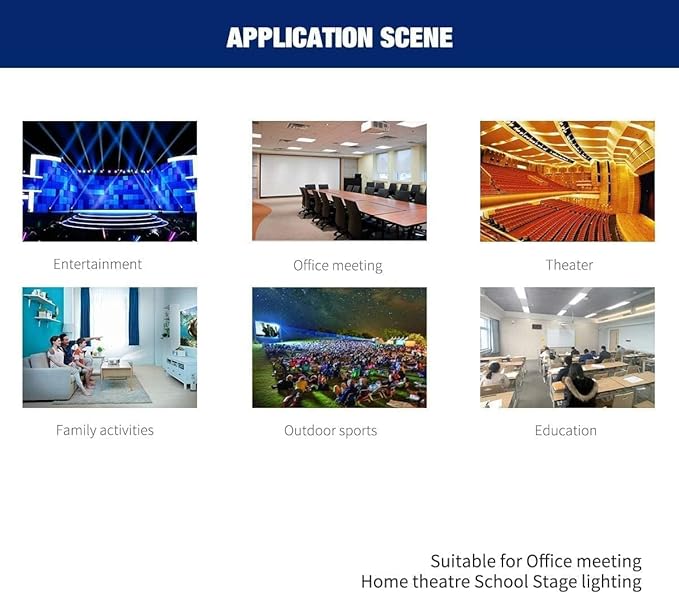 APPLICATION SCENE

Entertainment

Office meeting

Theater

Family activities

Outdoor sports

Education

Suitable for Office meeting
Home theatre School Stage lighting